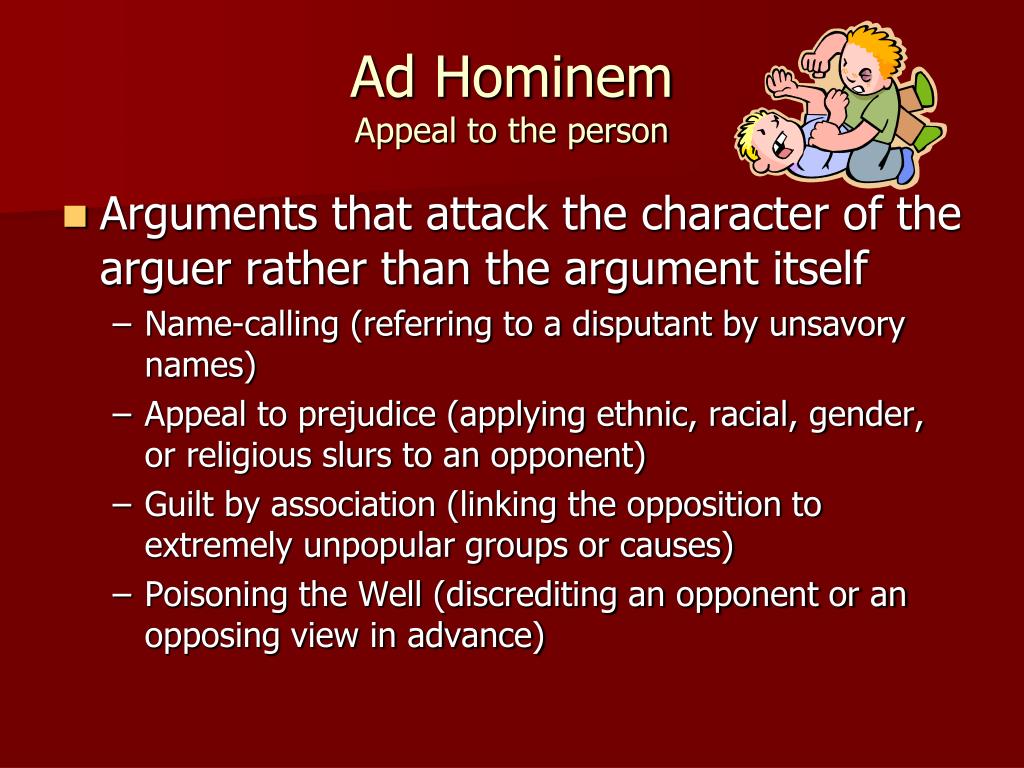 Ad Hominem
Appeal to the person

Arguments that attack the character of the arguer rather than the argument itself

– Name-calling (referring to a disputant by unsavory names)
– Appeal to prejudice (applying ethnic, racial, gender, or religious slurs to an opponent)
– Guilt by association (linking the opposition to extremely unpopular groups or causes)
– Poisoning the Well (discrediting an opponent or an opposing view in advance)